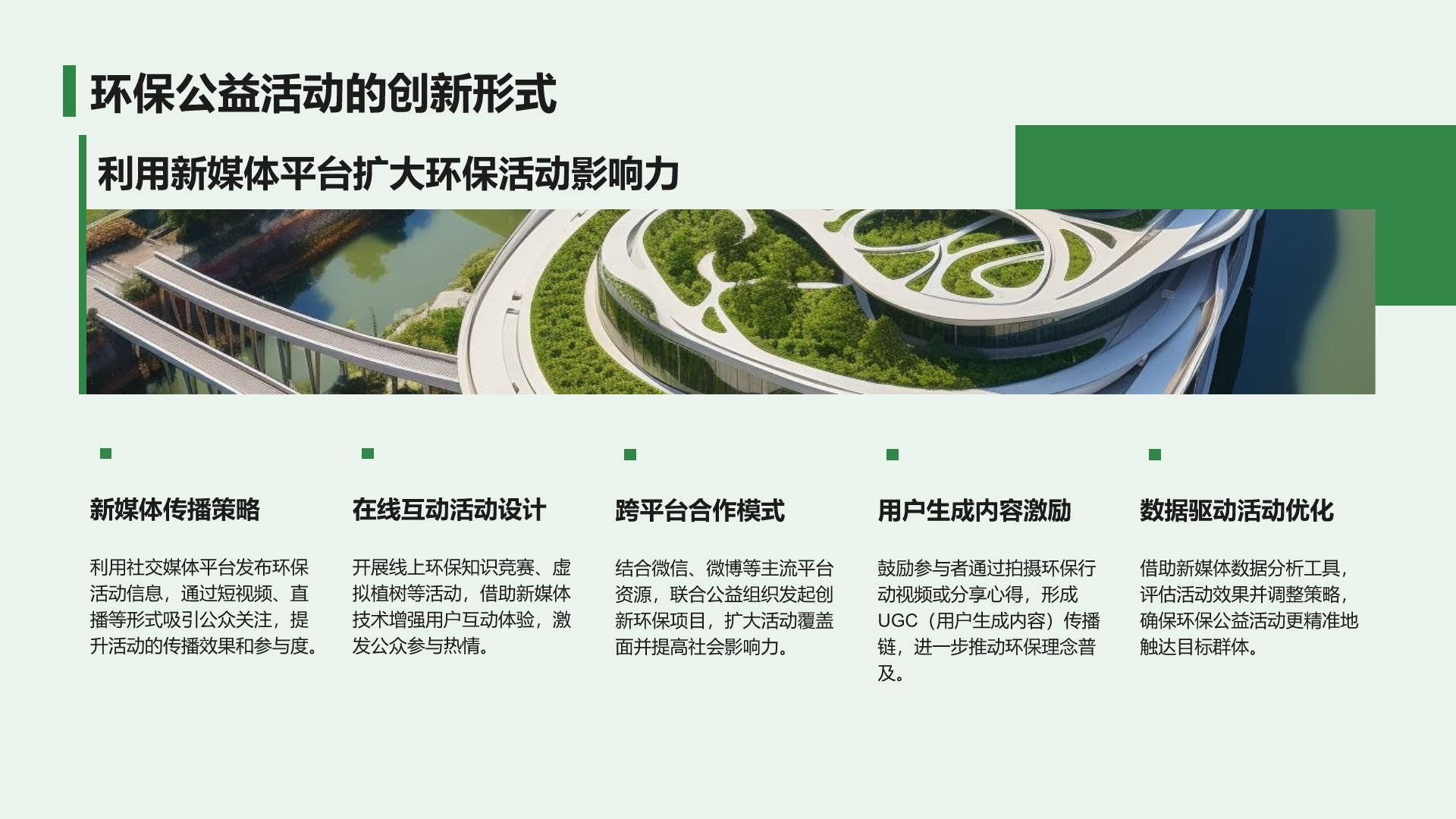 环保公益活动的创新形式

利用新媒体平台扩大环保活动影响力

新媒体传播策略

利用社交媒体平台发布环保活动信息，通过短视频、直播等形式吸引公众关注，提升活动的传播效果和参与度。

在线互动活动设计

开展线上环保知识竞赛、虚拟植树等活动，借助新媒体技术增强用户互动体验，激发公众参与热情。

跨平台合作模式

结合微信、微博等主流平台资源，联合公益组织发起创新环保项目，扩大活动覆盖面并提高社会影响力。

用户生成内容激励

鼓励参与者通过拍摄环保行动视频或分享心得，形成UGC（用户生成内容）传播链，进一步推动环保理念普及。

数据驱动活动优化

借助新媒体数据分析工具，评估活动效果并调整策略，确保环保公益活动更精准地触达目标群体。